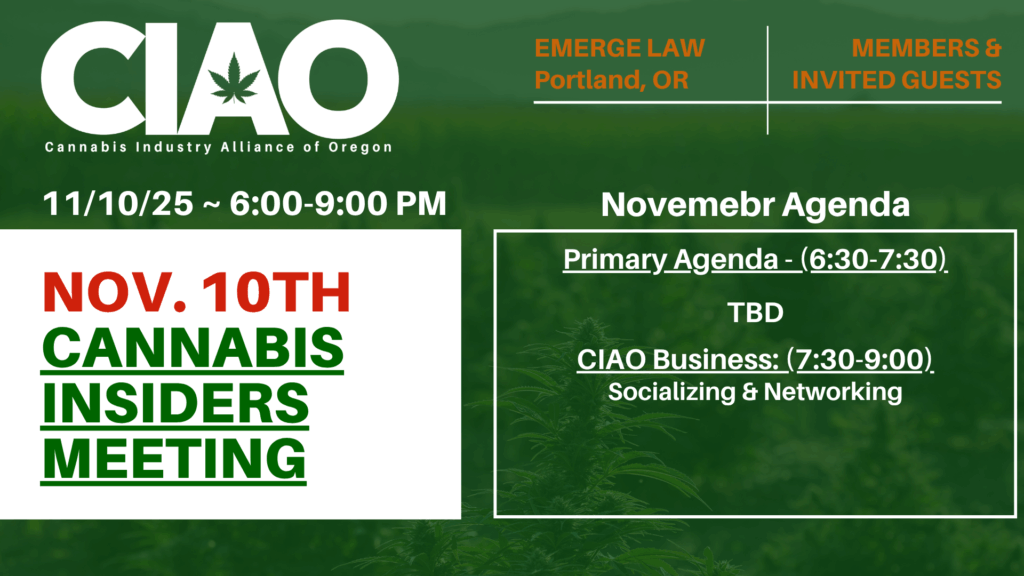 CIAO
Cannabis Industry Alliance of Oregon

EMERGE LAW
Portland, OR

MEMBERS &
INVITED GUESTS

11/10/25 ~ 6:00-9:00 PM

NOV. 10TH
CANNABIS
INSIDERS
MEETING

Novemebr Agenda

Primary Agenda - (6:30-7:30)

TBD

CIAO Business: (7:30-9:00)
Socializing & Networking